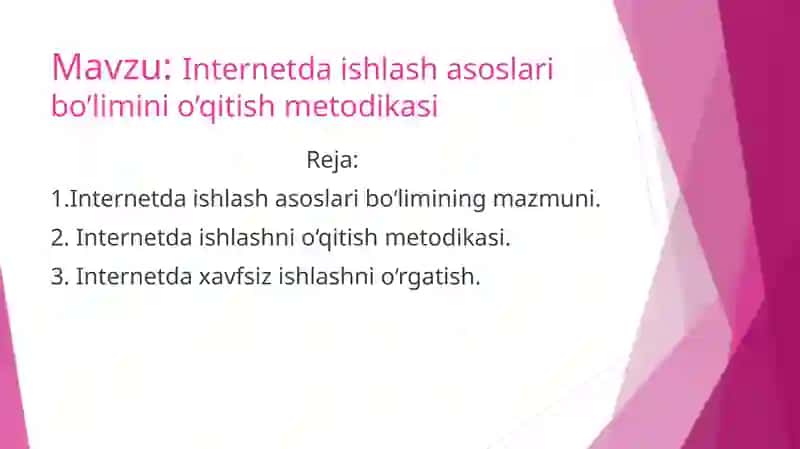 Mavzu: Internetda ishlash asoslari bo‘limini o‘qitish metodikasi

Reja:

1.Internetda ishlash asoslari bo‘limining mazmuni.

2. Internetda ishlashni o‘qitish metodikasi.

3. Internetda xavfsiz ishlashni o‘rgatish.